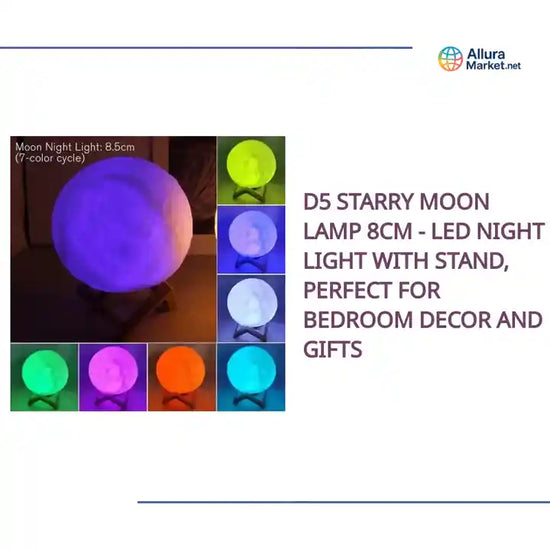 Allura Market.net

Moon Night Light: 8.5cm
(7-color cycle)

D5 STARRY MOON LAMP 8CM - LED NIGHT LIGHT WITH STAND, PERFECT FOR BEDROOM DECOR AND GIFTS